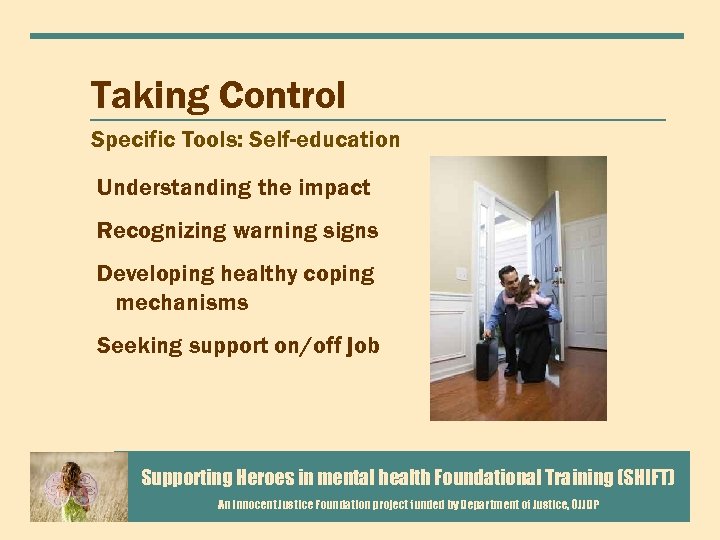 Taking Control

Specific Tools: Self-education

Understanding the impact

Recognizing warning signs

Developing healthy coping mechanisms

Seeking support on/off job

Supporting Heroes in mental health Foundational Training (SHIFT)

An Innocent Justice Foundation project funded by Department of Justice, OJJDP